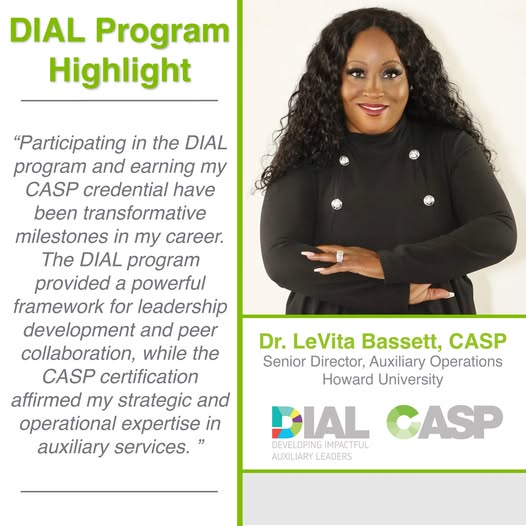 DIAL Program Highlight

“Participating in the DIAL program and earning my CASP credential have been transformative milestones in my career. The DIAL program provided a powerful framework for leadership development and peer collaboration, while the CASP certification affirmed my strategic and operational expertise in auxiliary services. ”

Dr. LeVita Bassett, CASP
Senior Director, Auxiliary Operations
Howard University

DIAL
DEVELOPING IMPACTFUL AUXILIARY LEADERS

CASP